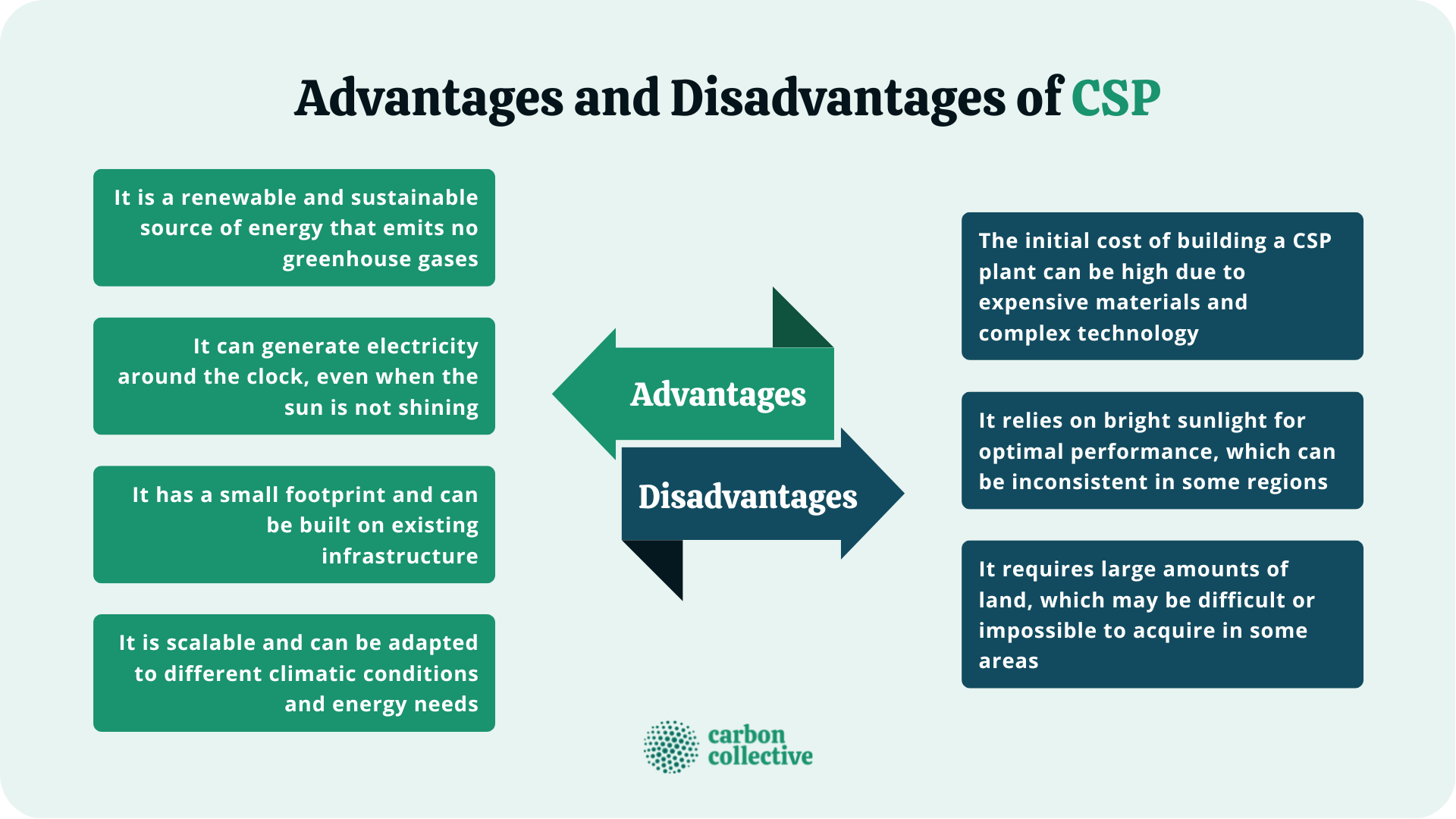 Advantages and Disadvantages of CSP

It is a renewable and sustainable source of energy that emits no greenhouse gases

It can generate electricity around the clock, even when the sun is not shining

It has a small footprint and can be built on existing infrastructure

It is scalable and can be adapted to different climatic conditions and energy needs

Advantages

Disadvantages

The initial cost of building a CSP plant can be high due to expensive materials and complex technology

It relies on bright sunlight for optimal performance, which can be inconsistent in some regions

It requires large amounts of land, which may be difficult or impossible to acquire in some areas

carbon collective